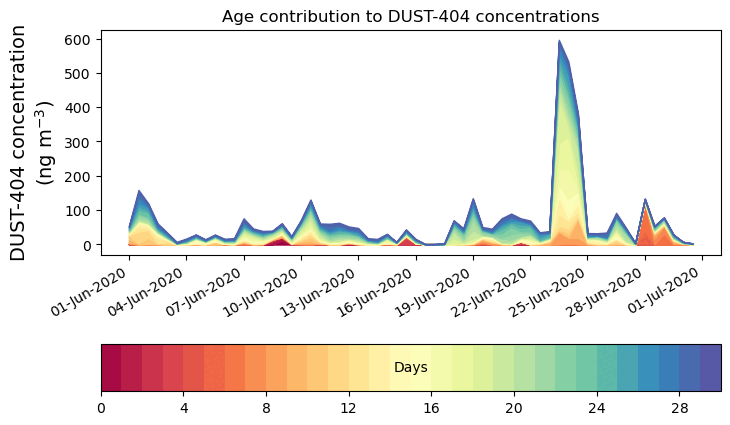 Age contribution to DUST-404 concentrations

DUST-404 concentration (ng m$^{-3}$)

600
500
400
300
200
100
0

01-Jun-2020
04-Jun-2020
07-Jun-2020
10-Jun-2020
13-Jun-2020
16-Jun-2020
19-Jun-2020
22-Jun-2020
25-Jun-2020
28-Jun-2020
01-Jul-2020

Days

0
4
8
12
16
20
24
28